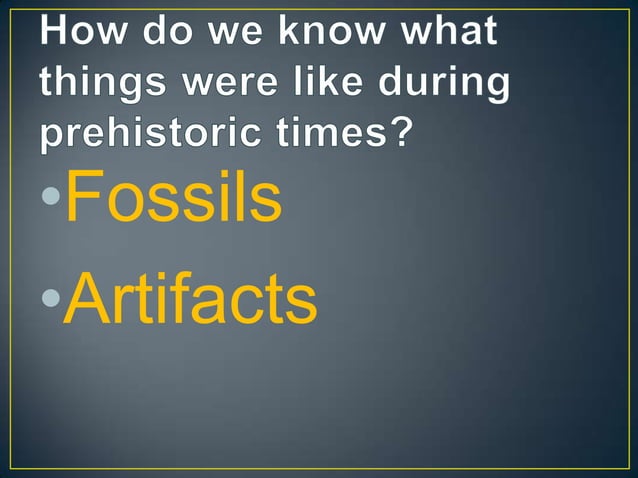 How do we know what things were like during prehistoric times?

•Fossils

•Artifacts